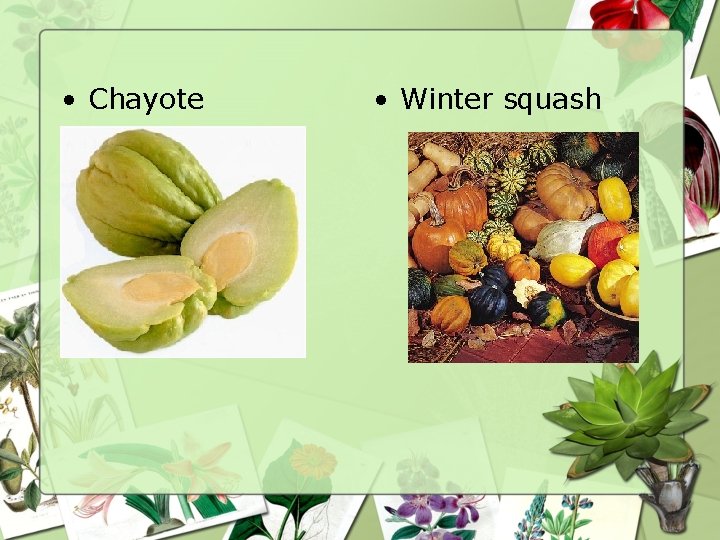 • Chayote

• Winter squash